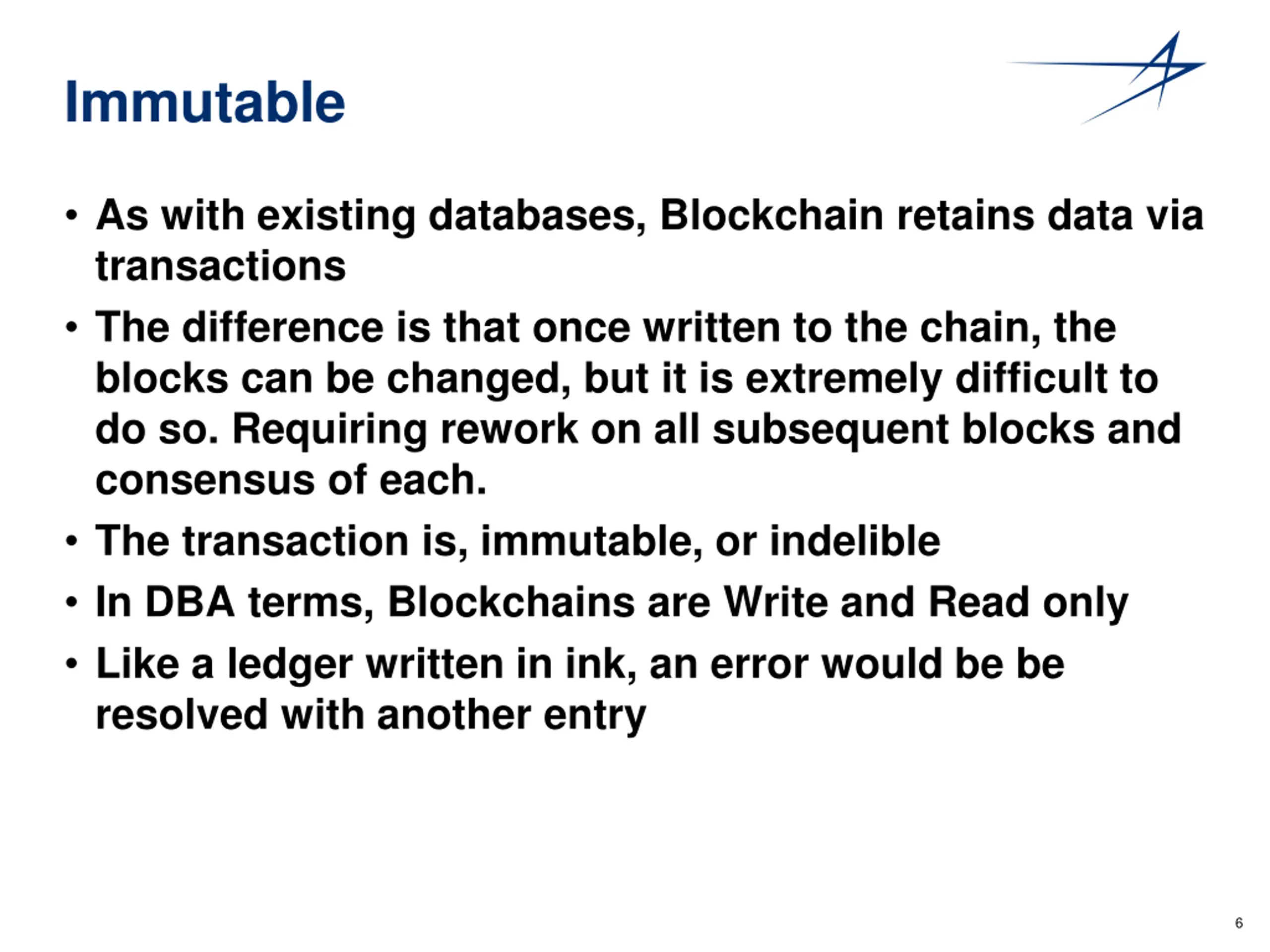 Immutable

• As with existing databases, Blockchain retains data via transactions

• The difference is that once written to the chain, the blocks can be changed, but it is extremely difficult to do so. Requiring rework on all subsequent blocks and consensus of each.

• The transaction is, immutable, or indelible

• In DBA terms, Blockchains are Write and Read only

• Like a ledger written in ink, an error would be be resolved with another entry

6